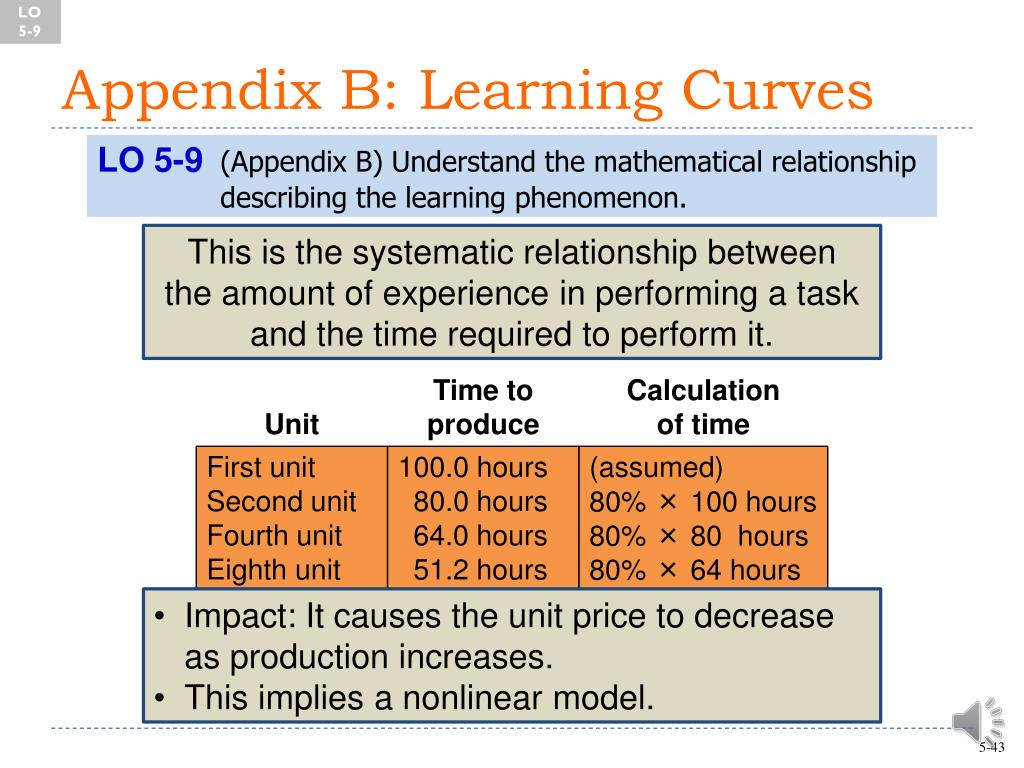 LO 5-9

Appendix B: Learning Curves

LO 5-9 (Appendix B) Understand the mathematical relationship describing the learning phenomenon.

This is the systematic relationship between the amount of experience in performing a task and the time required to perform it.

| Unit | Time to produce | Calculation of time |
|---|---|---|
| First unit | 100.0 hours | (assumed) |
| Second unit | 80.0 hours | 80% × 100 hours |
| Fourth unit | 64.0 hours | 80% × 80 hours |
| Eighth unit | 51.2 hours | 80% × 64 hours |

• Impact: It causes the unit price to decrease as production increases.
• This implies a nonlinear model.

5-43